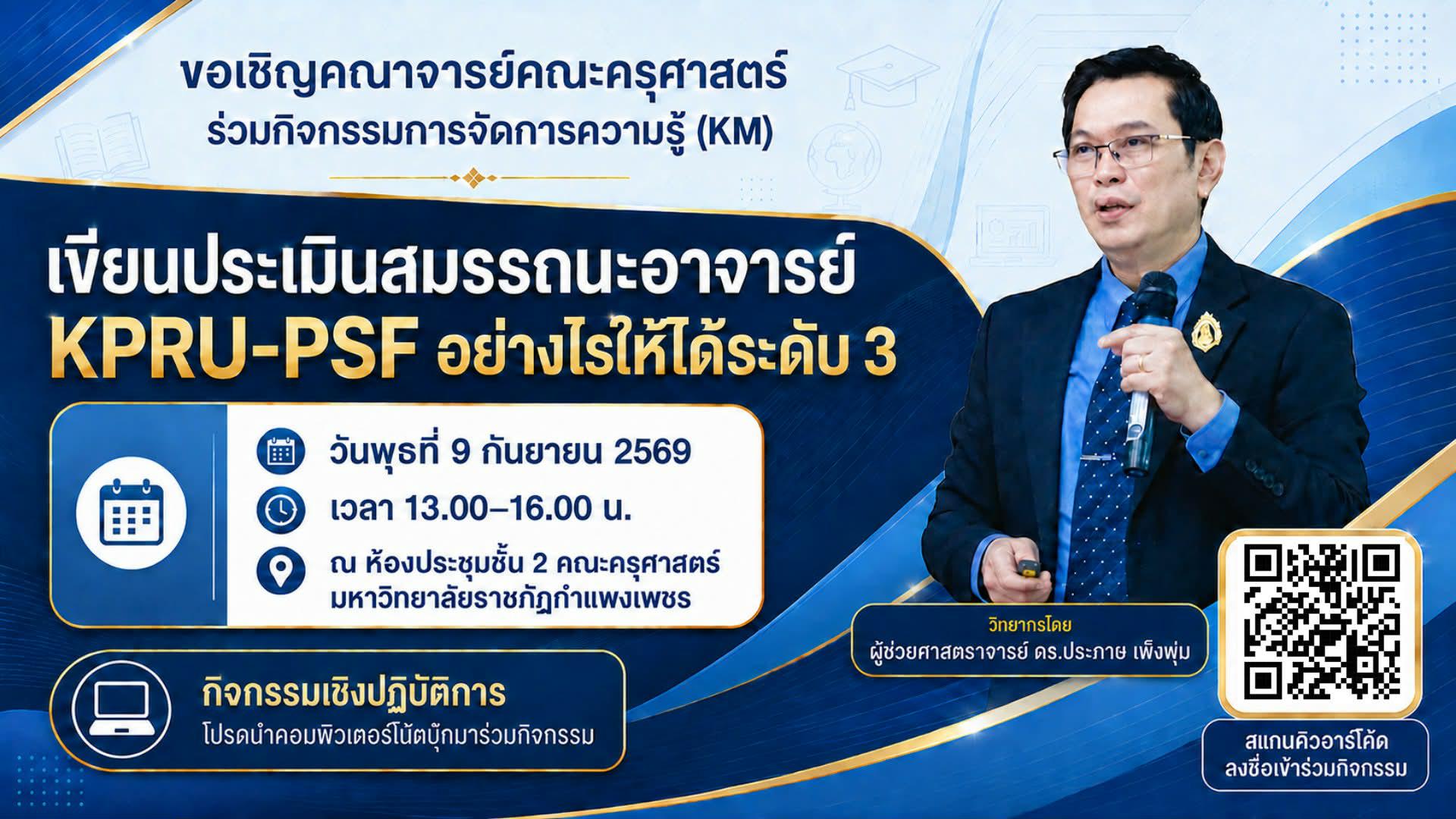 ขอเชิญคณาจารย์คณะครุศาสตร์
ร่วมกิจกรรมการจัดการความรู้ (KM)

เขียนประเมินสมรรถนะอาจารย์
KPRU-PSF อย่างไรให้ได้ระดับ 3

วันพุธที่ 9 กันยายน 2569
เวลา 13.00–16.00 น.
ณ ห้องประชุมชั้น 2 คณะครุศาสตร์
มหาวิทยาลัยราชภัฏกำแพงเพชร

กิจกรรมเชิงปฏิบัติการ
โปรดนำคอมพิวเตอร์โน้ตบุ๊กมาร่วมกิจกรรม

วิทยากรโดย
ผู้ช่วยศาสตราจารย์ ดร.ประภาษ เพ็งพุ่ม

สแกนคิวอาร์โค้ด
ลงชื่อเข้าร่วมกิจกรรม